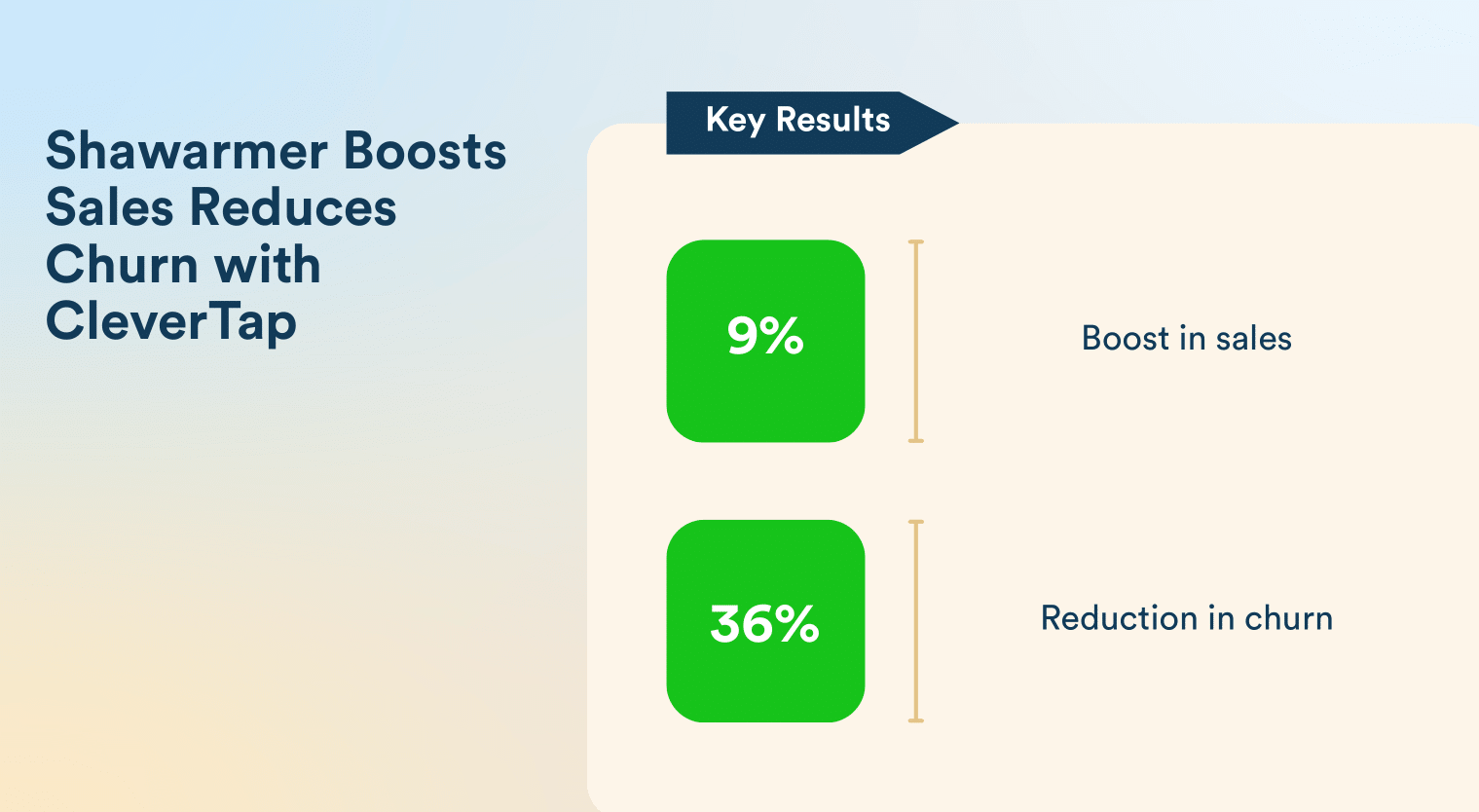 Shawarmer Boosts Sales Reduces Churn with CleverTap

Key Results

9%

Boost in sales

36%

Reduction in churn